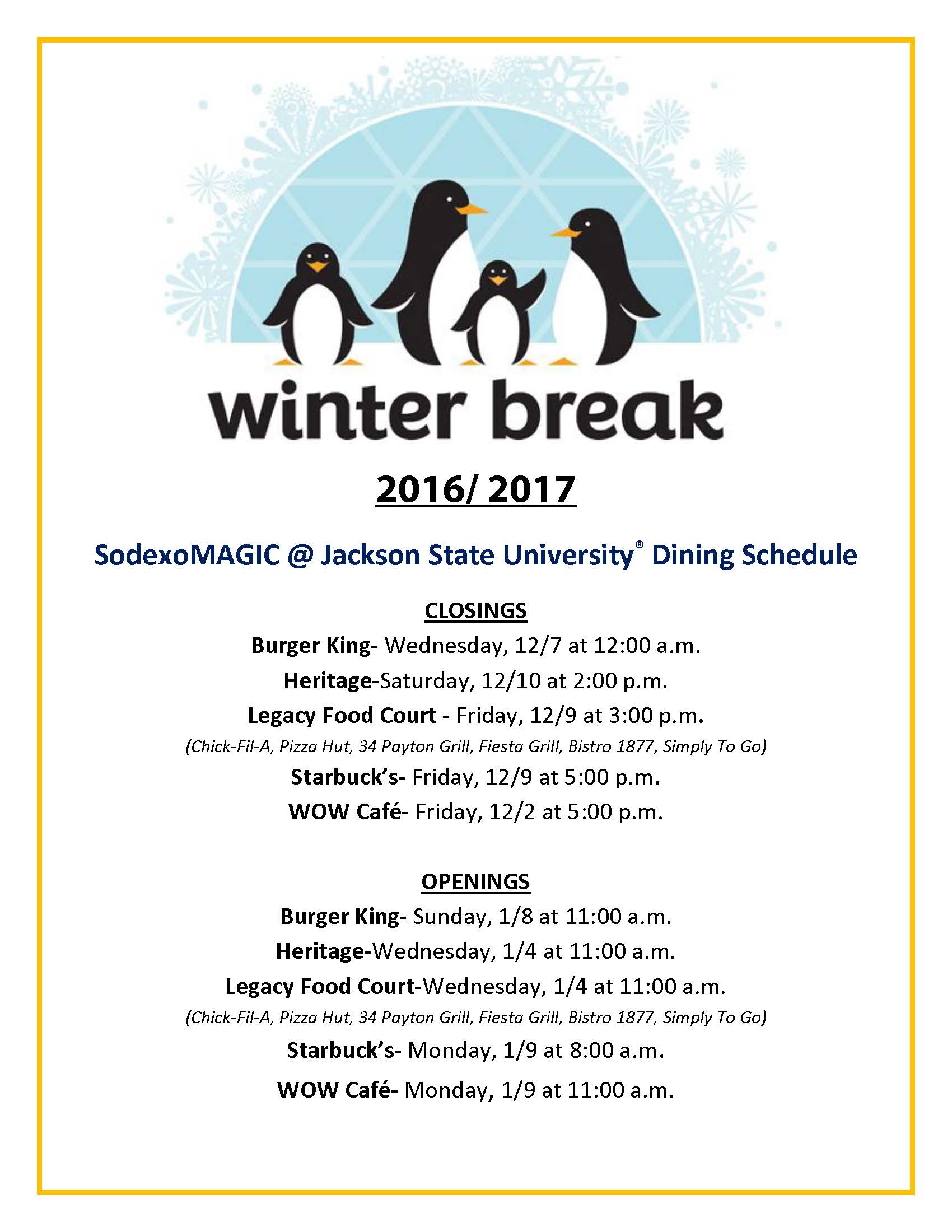 winter break

2016/ 2017

SodexoMAGIC @ Jackson State University® Dining Schedule

CLOSINGS

Burger King- Wednesday, 12/7 at 12:00 a.m.

Heritage-Saturday, 12/10 at 2:00 p.m.

Legacy Food Court - Friday, 12/9 at 3:00 p.m.

(Chick-Fil-A, Pizza Hut, 34 Payton Grill, Fiesta Grill, Bistro 1877, Simply To Go)

Starbuck's- Friday, 12/9 at 5:00 p.m.

WOW Café- Friday, 12/2 at 5:00 p.m.

OPENINGS

Burger King- Sunday, 1/8 at 11:00 a.m.

Heritage-Wednesday, 1/4 at 11:00 a.m.

Legacy Food Court-Wednesday, 1/4 at 11:00 a.m.

(Chick-Fil-A, Pizza Hut, 34 Payton Grill, Fiesta Grill, Bistro 1877, Simply To Go)

Starbuck's- Monday, 1/9 at 8:00 a.m.

WOW Café- Monday, 1/9 at 11:00 a.m.